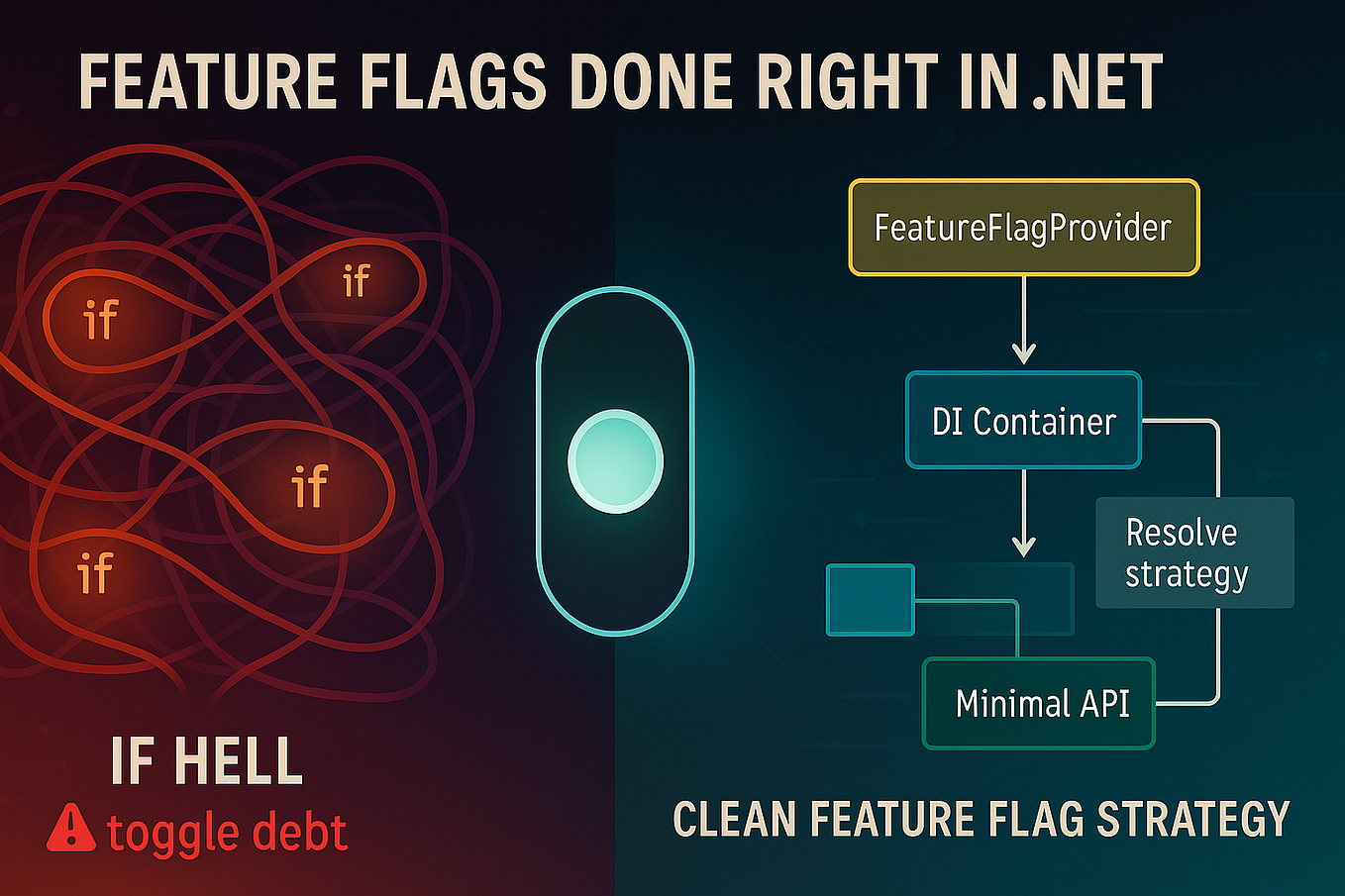 FEATURE FLAGS DONE RIGHT IN .NET

if
if
if
if

IF HELL
toggle debt

FeatureFlagProvider

DI Container

Resolve strategy

Minimal API

CLEAN FEATURE FLAG STRATEGY